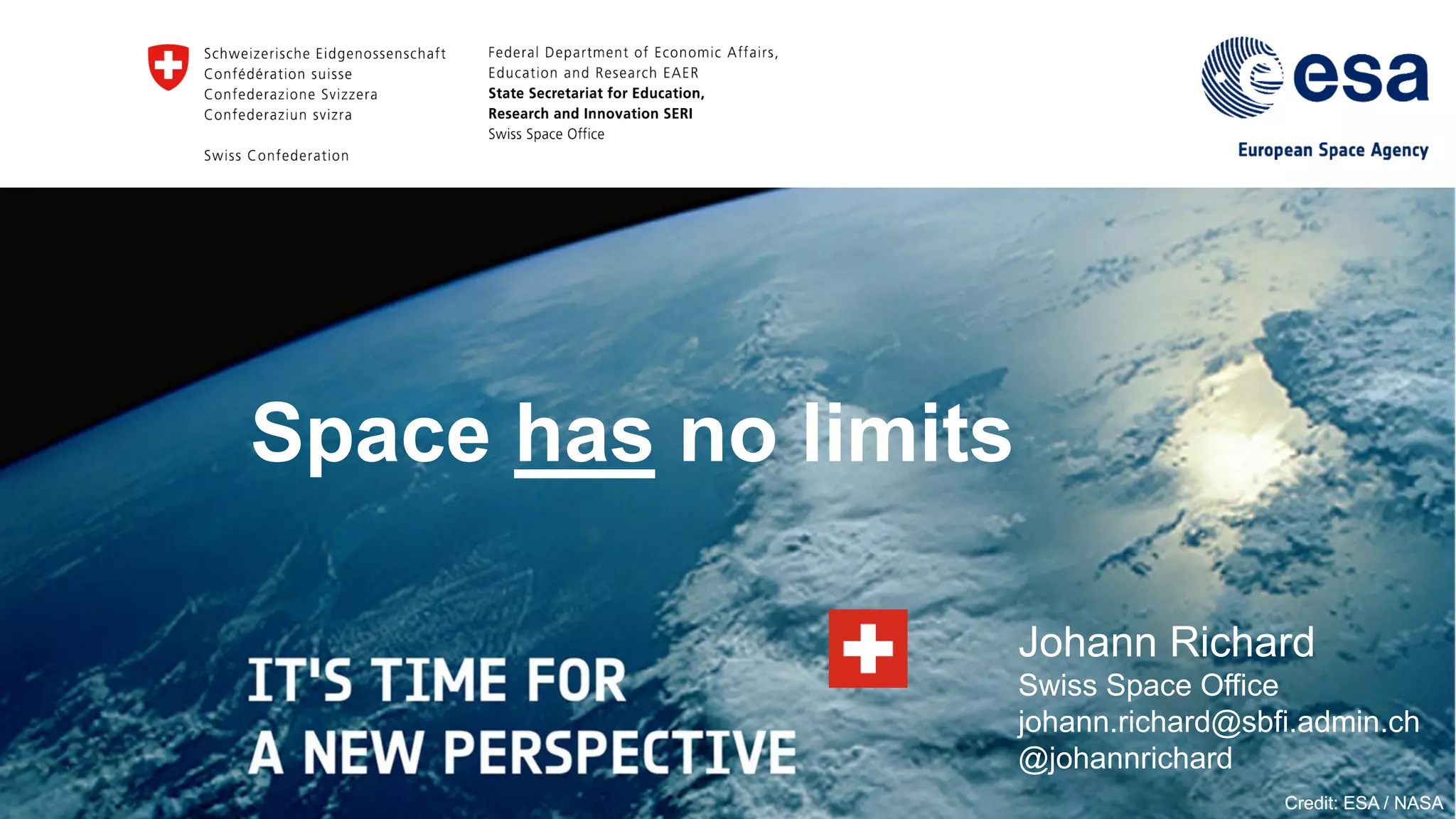 Schweizerische Eidgenossenschaft
Confédération suisse
Confederazione Svizzera
Confederaziun svizra

Swiss Confederation

Federal Department of Economic Affairs,
Education and Research EAER
State Secretariat for Education,
Research and Innovation SERI
Swiss Space Office

esa

European Space Agency

Space has no limits

IT'S TIME FOR
A NEW PERSPECTIVE

Johann Richard
Swiss Space Office
johann.richard@sbfi.admin.ch
@johannrichard

Credit: ESA / NASA